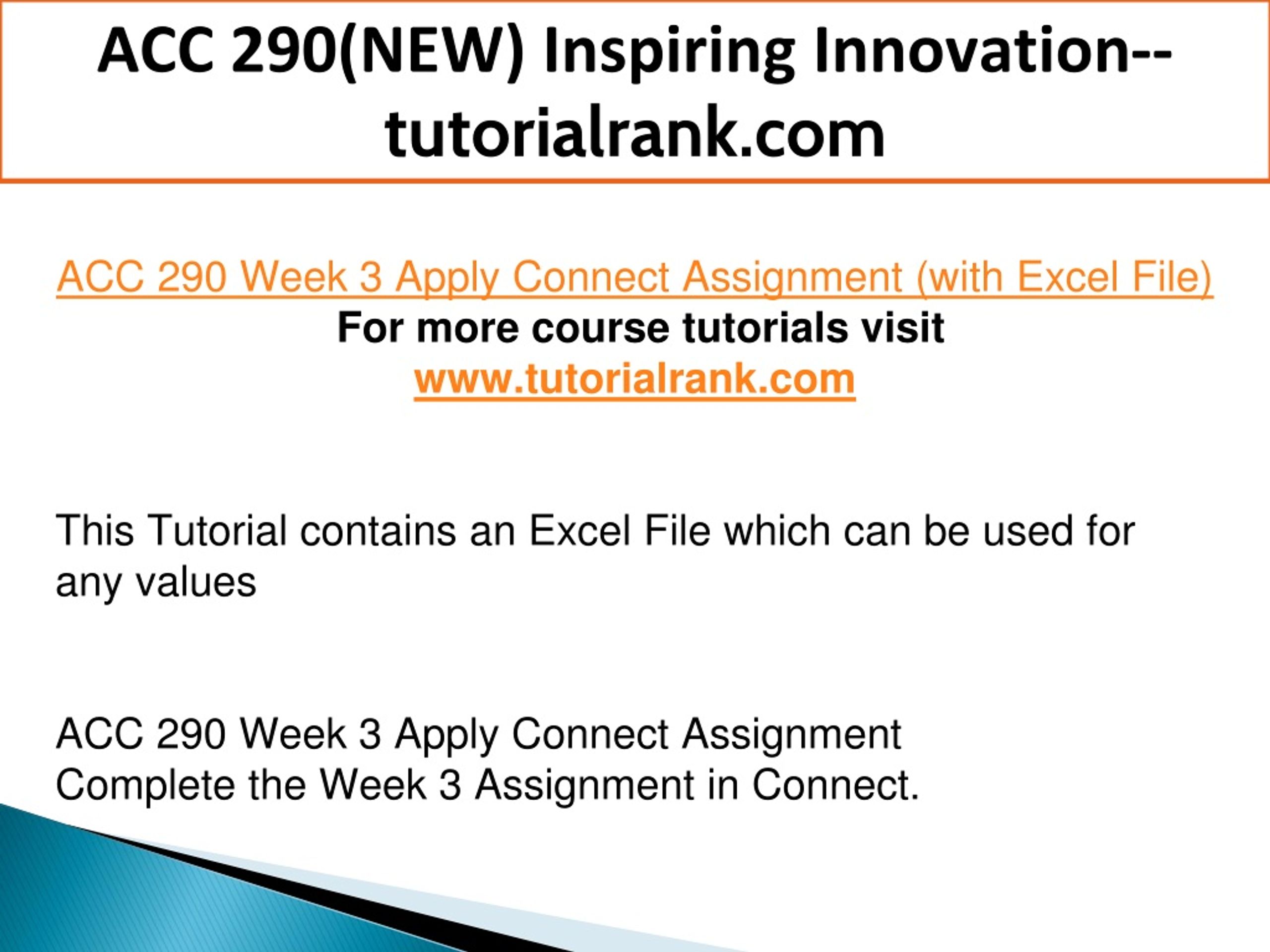 ACC 290(NEW) Inspiring Innovation--tutorialrank.com

ACC 290 Week 3 Apply Connect Assignment (with Excel File)
For more course tutorials visit
www.tutorialrank.com

This Tutorial contains an Excel File which can be used for any values

ACC 290 Week 3 Apply Connect Assignment
Complete the Week 3 Assignment in Connect.